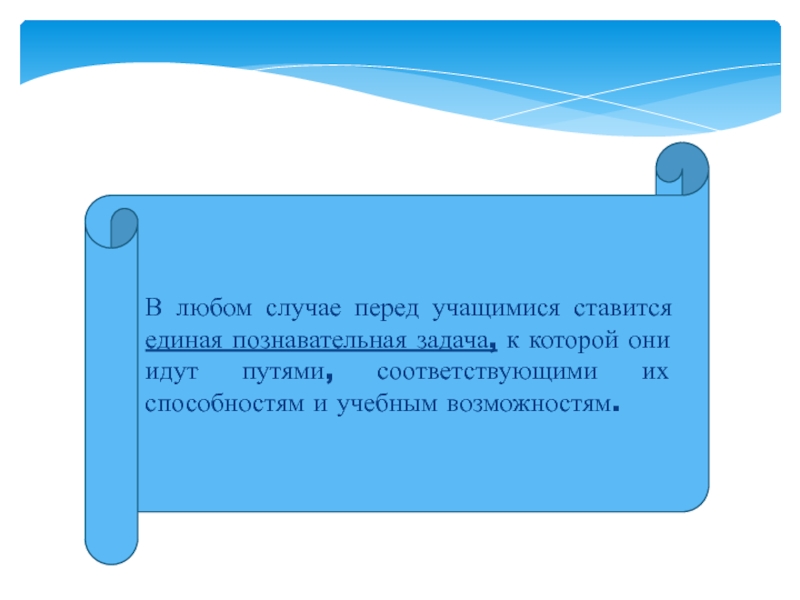 В любом случае перед учащимися ставится единая познавательная задача, к которой они идут путями, соответствующими их способностям и учебным возможностям.